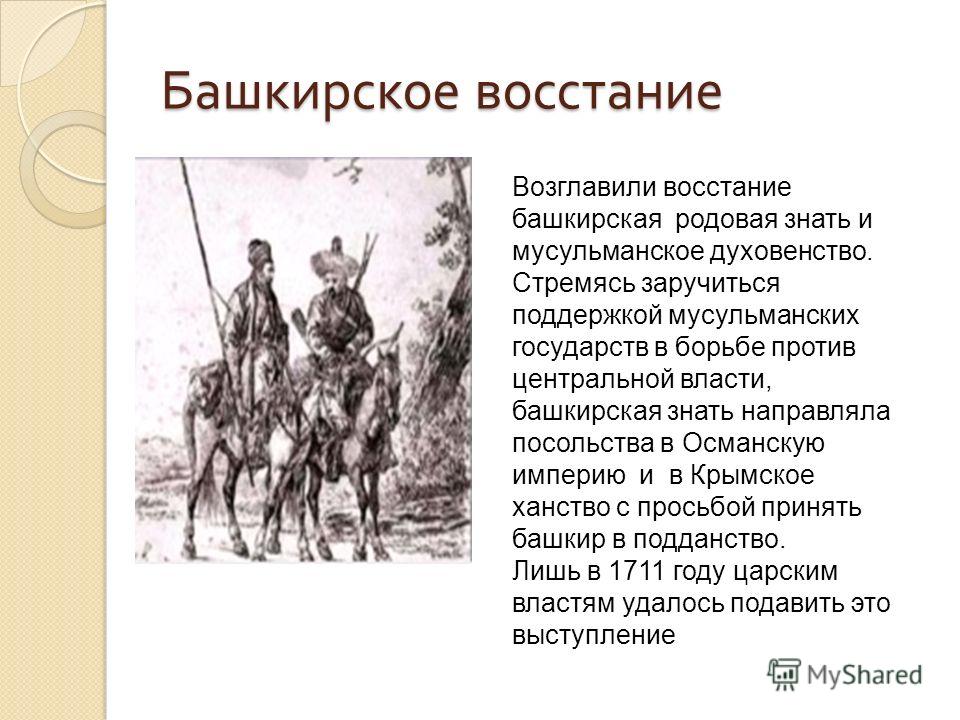 Башкирское восстание

Возглавили восстание башкирская родовая знать и мусульманское духовенство. Стремясь заручиться поддержкой мусульманских государств в борьбе против центральной власти, башкирская знать направляла посольства в Османскую империю и в Крымское ханство с просьбой принять башкир в подданство.
Лишь в 1711 году царским властям удалось подавить это выступление

MyShared